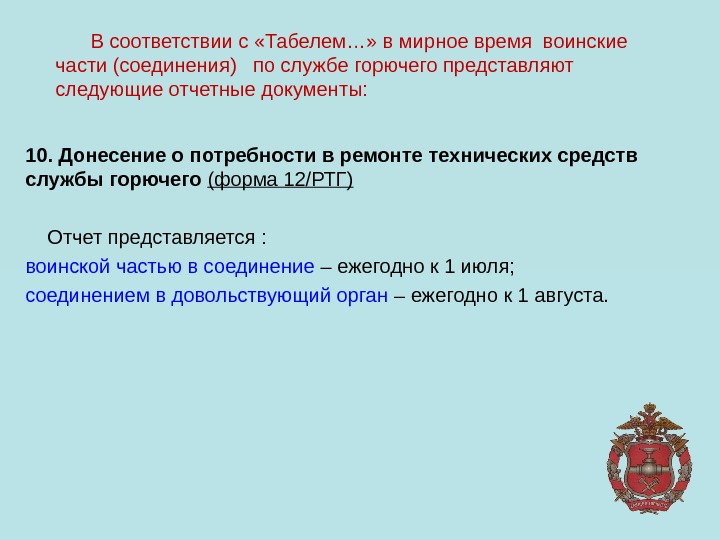 В соответствии с «Табелем…» в мирное время воинские части (соединения) по службе горючего представляют следующие отчетные документы:

10. Донесение о потребности в ремонте технических средств службы горючего (форма 12/РТГ)

Отчет представляется :
воинской частью в соединение – ежегодно к 1 июля;
соединением в довольствующий орган – ежегодно к 1 августа.